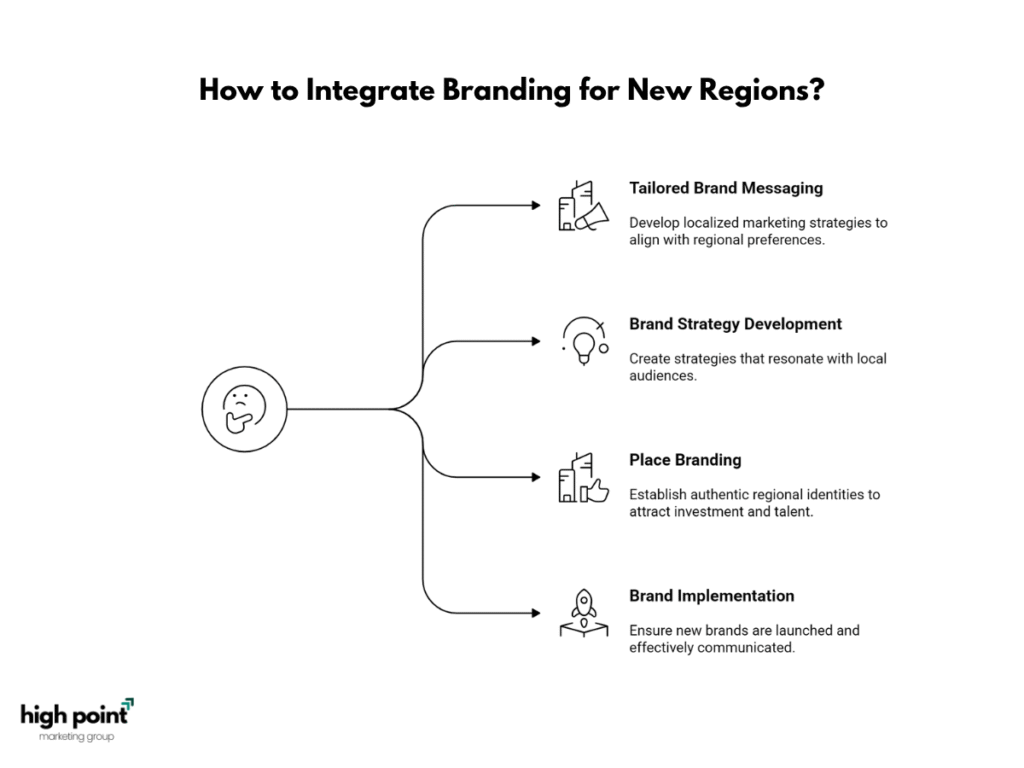 How to Integrate Branding for New Regions?

Tailored Brand Messaging

Develop localized marketing strategies to align with regional preferences.

Brand Strategy Development

Create strategies that resonate with local audiences.

Place Branding

Establish authentic regional identities to attract investment and talent.

Brand Implementation

Ensure new brands are launched and effectively communicated.

high point
marketing group